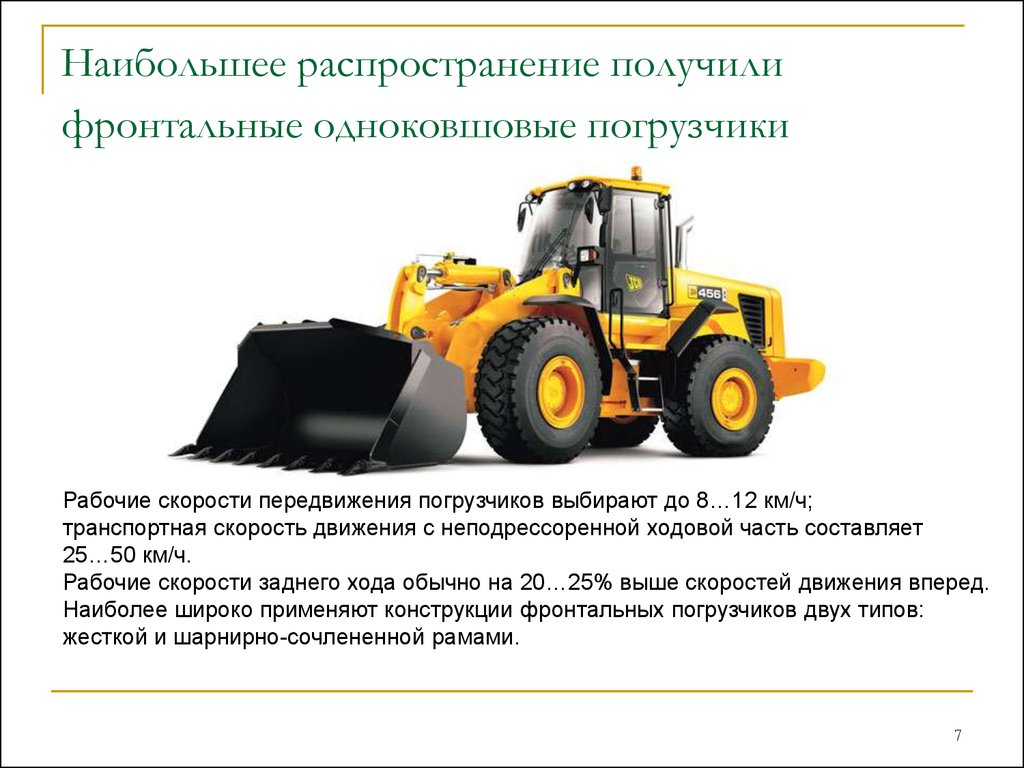 Наибольшее распространение получили фронтальные одноковшовые погрузчики

JCB

456

Рабочие скорости передвижения погрузчиков выбирают до 8…12 км/ч; транспортная скорость движения с неподрессоренной ходовой часть составляет 25…50 км/ч.
Рабочие скорости заднего хода обычно на 20…25% выше скоростей движения вперед.
Наиболее широко применяют конструкции фронтальных погрузчиков двух типов: жесткой и шарнирно-сочлененной рамами.

7